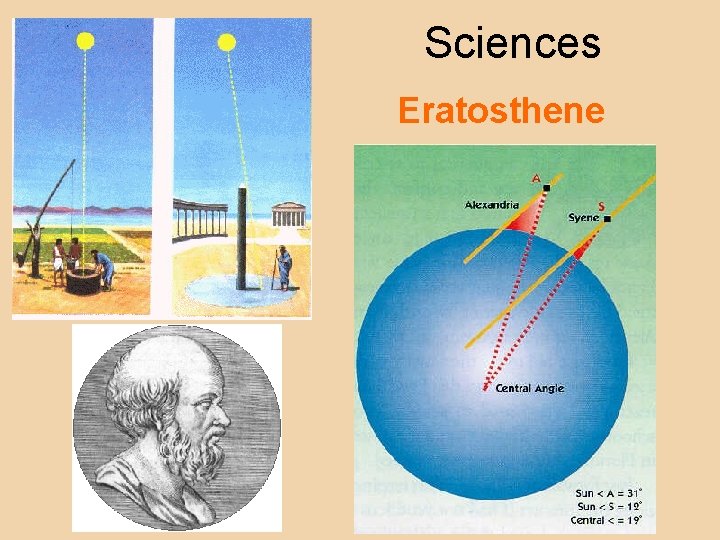 Sciences

Eratosthene

A

Alexandria

S

Syene

Central Angle

Sun < A = 31°
Sun < S = 12°
Central < = 19°